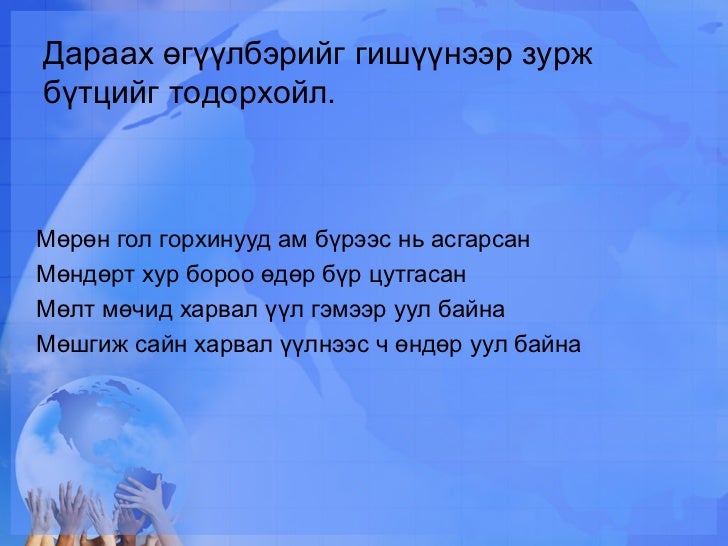 Дараах өгүүлбэрийг гишүүнээр зурж бүтцийг тодорхойл.

Мөрөн гол горхинууд ам бүрээс нь асгарсан
Мөндөрт хур бороо өдөр бүр цутгасан
Мөлт мөчид харвал үүл гэмээр уул байна
Мөшгиж сайн харвал үүлнээс ч өндөр уул байна